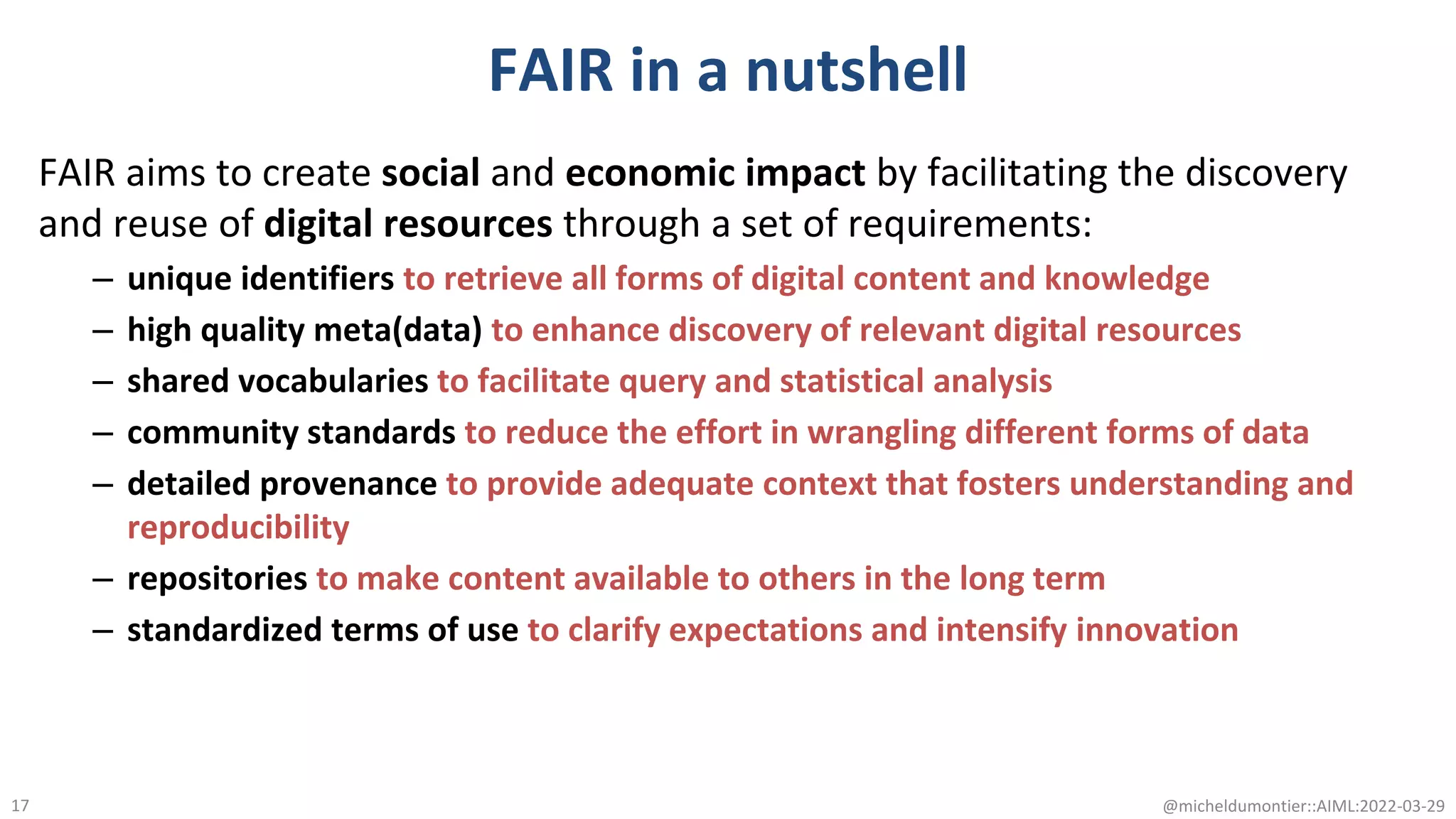 FAIR in a nutshell

FAIR aims to create social and economic impact by facilitating the discovery and reuse of digital resources through a set of requirements:

– unique identifiers to retrieve all forms of digital content and knowledge
– high quality meta(data) to enhance discovery of relevant digital resources
– shared vocabularies to facilitate query and statistical analysis
– community standards to reduce the effort in wrangling different forms of data
– detailed provenance to provide adequate context that fosters understanding and reproducibility
– repositories to make content available to others in the long term
– standardized terms of use to clarify expectations and intensify innovation

17

@micheldumontier::AIML:2022-03-29